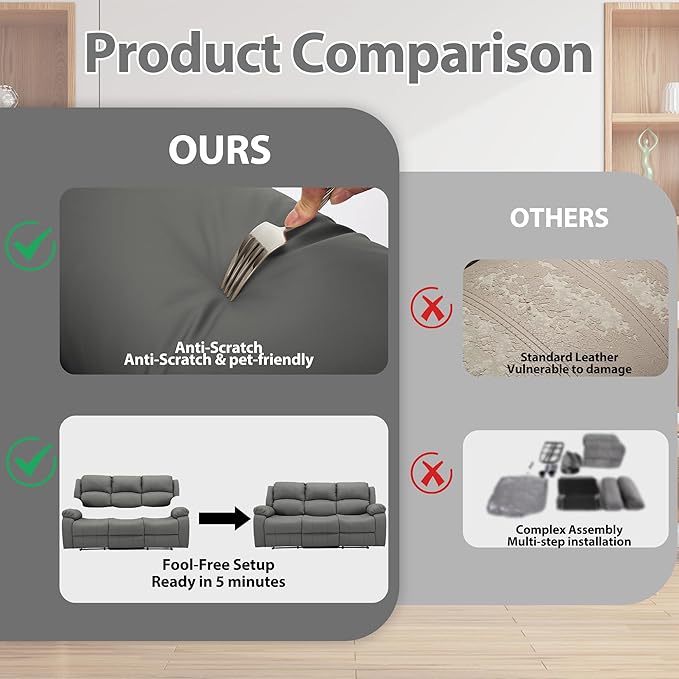 Product Comparison

OURS

Anti-Scratch
Anti-Scratch & pet-friendly

Fool-Free Setup
Ready in 5 minutes

OTHERS

Standard Leather
Vulnerable to damage

Complex Assembly
Multi-step installation